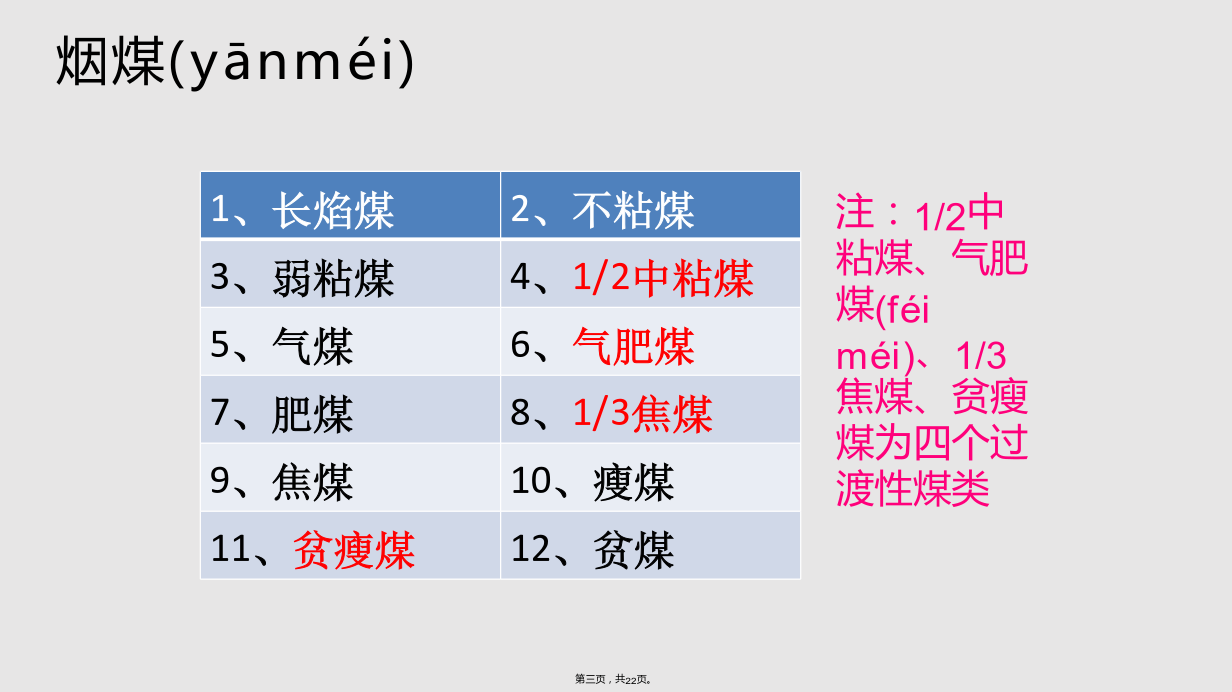 烟煤(yānméi)

| 1、长焰煤 | 2、不粘煤 |
|---|---|
| 3、弱粘煤 | 4、1/2中粘煤 |
| 5、气煤 | 6、气肥煤 |
| 7、肥煤 | 8、1/3焦煤 |
| 9、焦煤 | 10、瘦煤 |
| 11、贫瘦煤 | 12、贫煤 |

注：1/2中粘煤、气肥煤(féi méi)、1/3焦煤、贫瘦煤为四个过渡性煤类

第三页，共22页。